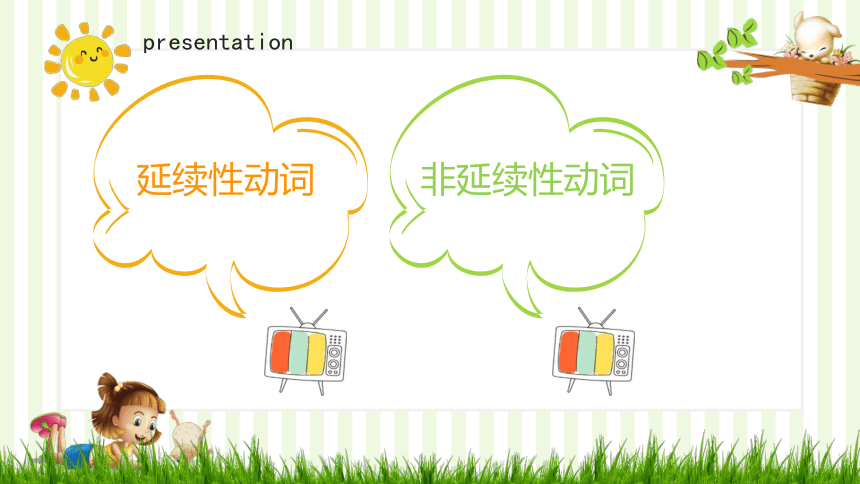 presentation

延续性动词

非延续性动词